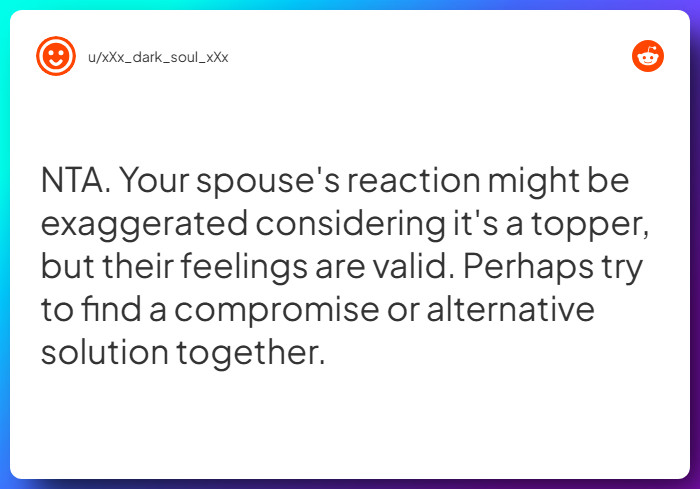 u/xXx_dark_soul_xXx

NTA. Your spouse's reaction might be exaggerated considering it's a topper, but their feelings are valid. Perhaps try to find a compromise or alternative solution together.